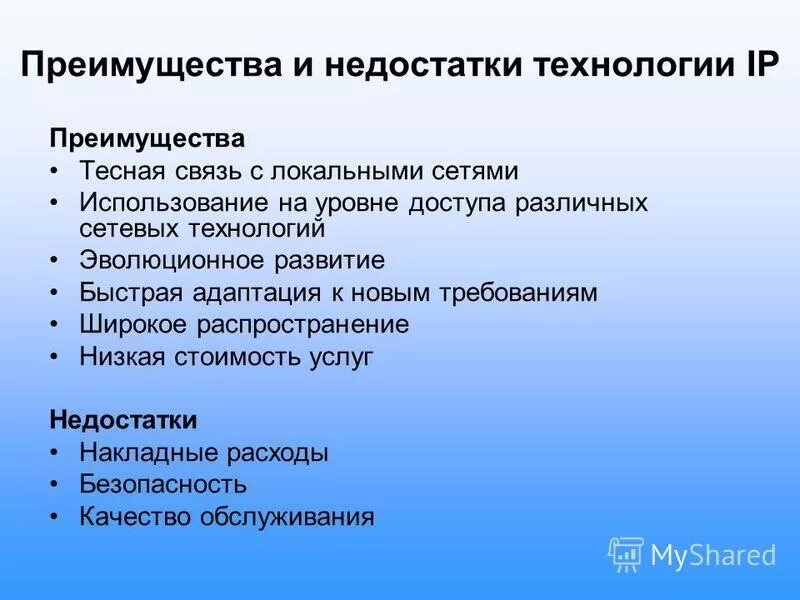 Преимущества и недостатки технологии IP

Преимущества
• Тесная связь с локальными сетями
• Использование на уровне доступа различных сетевых технологий
• Эволюционное развитие
• Быстрая адаптация к новым требованиям
• Широкое распространение
• Низкая стоимость услуг

Недостатки
• Накладные расходы
• Безопасность
• Качество обслуживания

MyShared